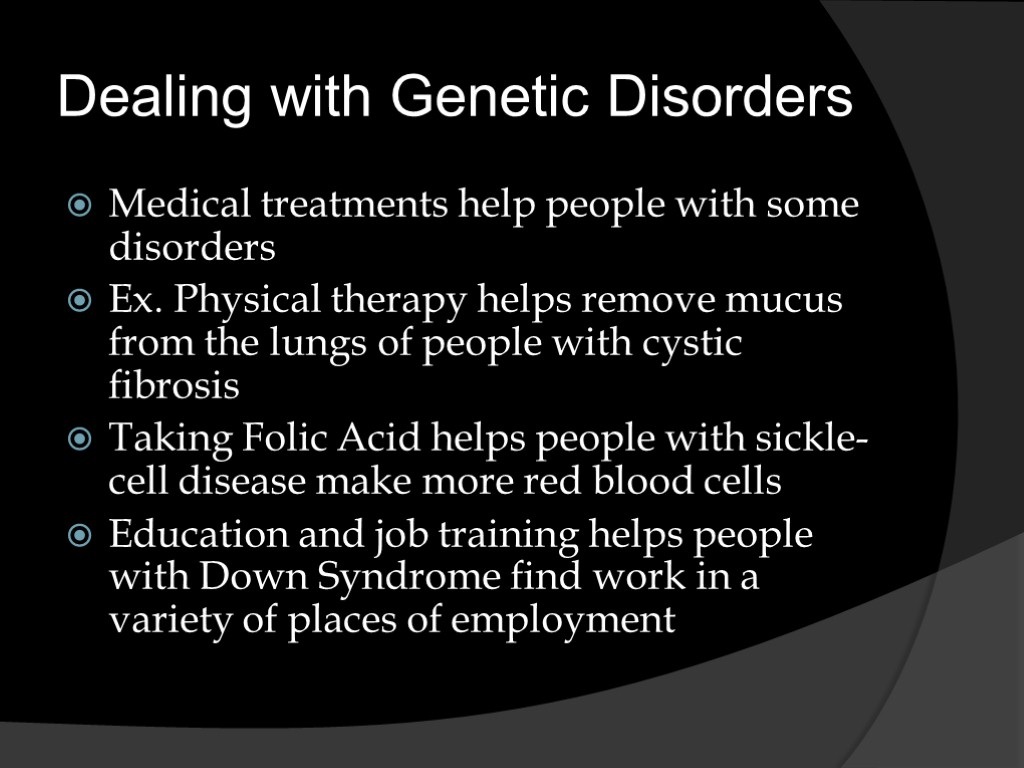 Dealing with Genetic Disorders

Medical treatments help people with some disorders

Ex. Physical therapy helps remove mucus from the lungs of people with cystic fibrosis

Taking Folic Acid helps people with sickle-cell disease make more red blood cells

Education and job training helps people with Down Syndrome find work in a variety of places of employment